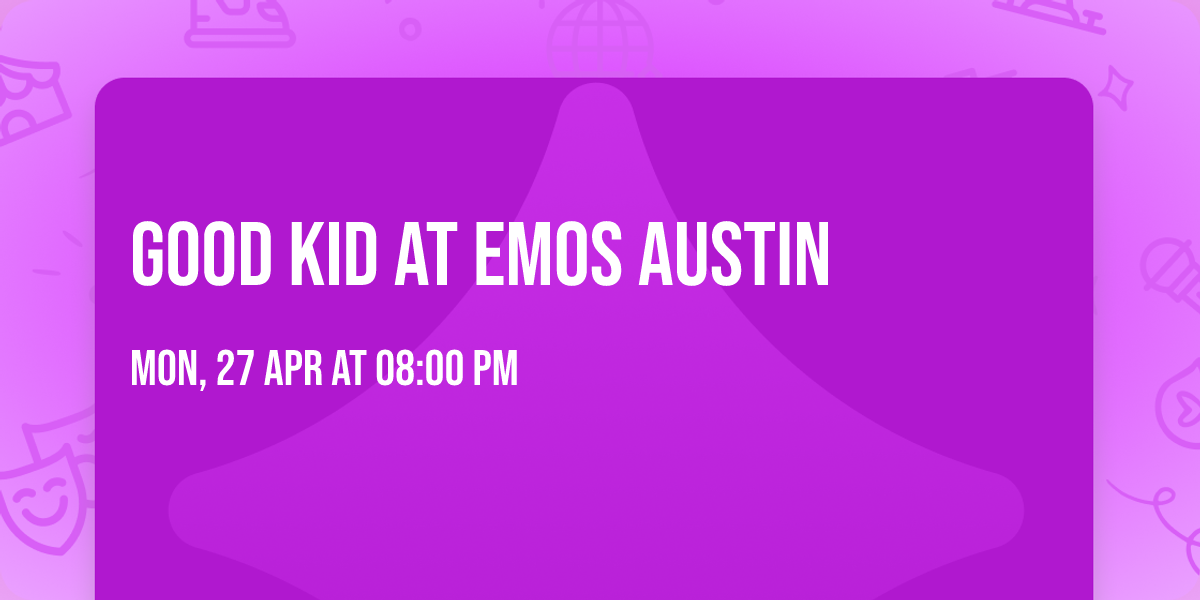 GOOD KID AT EMOS AUSTIN

MON, 27 APR AT 08:00 PM